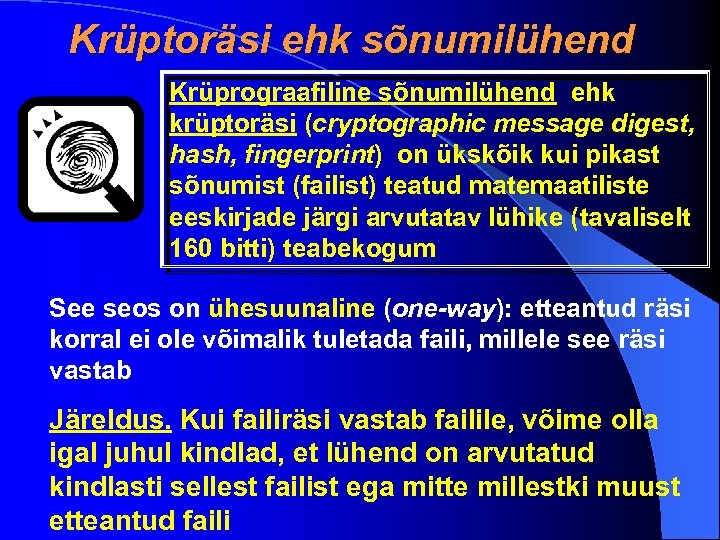 Krüptoräsi ehk sõnumilühend

Krüprograafiline sõnumilühend ehk krüptoräsi (cryptographic message digest, hash, fingerprint) on ükskõik kui pikast sõnumist (failist) teatud matemaatiliste eeskirjade järgi arvutatav lühike (tavaliselt 160 bitti) teabekogum

See seos on ühesuunaline (one-way): etteantud räsi korral ei ole võimalik tuletada faili, millele see räsi vastab

Järeldus. Kui failiräsi vastab failile, võime olla igal juhul kindlad, et lühend on arvutatud kindlasti sellest failist ega mitte millestki muust etteantud faili